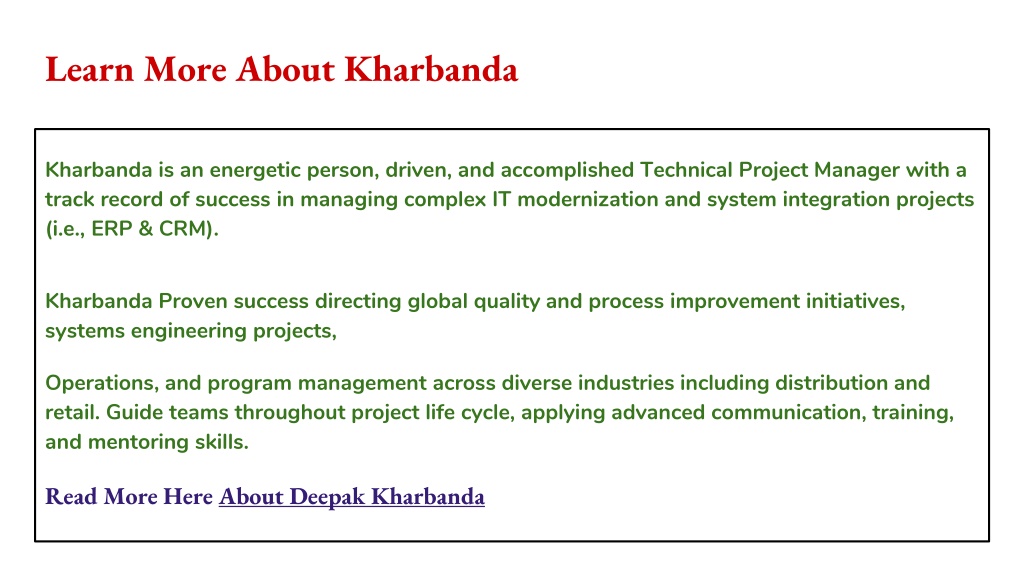 Learn More About Kharbanda

Kharbanda is an energetic person, driven, and accomplished Technical Project Manager with a track record of success in managing complex IT modernization and system integration projects (i.e., ERP & CRM).

Kharbanda Proven success directing global quality and process improvement initiatives, systems engineering projects,

Operations, and program management across diverse industries including distribution and retail. Guide teams throughout project life cycle, applying advanced communication, training, and mentoring skills.

Read More Here About Deepak Kharbanda